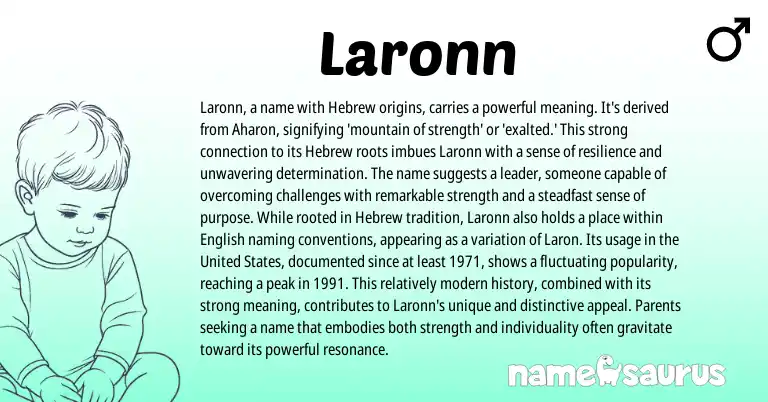 Laronn

♂

Laronn, a name with Hebrew origins, carries a powerful meaning. It's derived from Aharon, signifying 'mountain of strength' or 'exalted.' This strong connection to its Hebrew roots imbues Laronn with a sense of resilience and unwavering determination. The name suggests a leader, someone capable of overcoming challenges with remarkable strength and a steadfast sense of purpose. While rooted in Hebrew tradition, Laronn also holds a place within English naming conventions, appearing as a variation of Laron. Its usage in the United States, documented since at least 1971, shows a fluctuating popularity, reaching a peak in 1991. This relatively modern history, combined with its strong meaning, contributes to Laronn's unique and distinctive appeal. Parents seeking a name that embodies both strength and individuality often gravitate toward its powerful resonance.

namesaurus